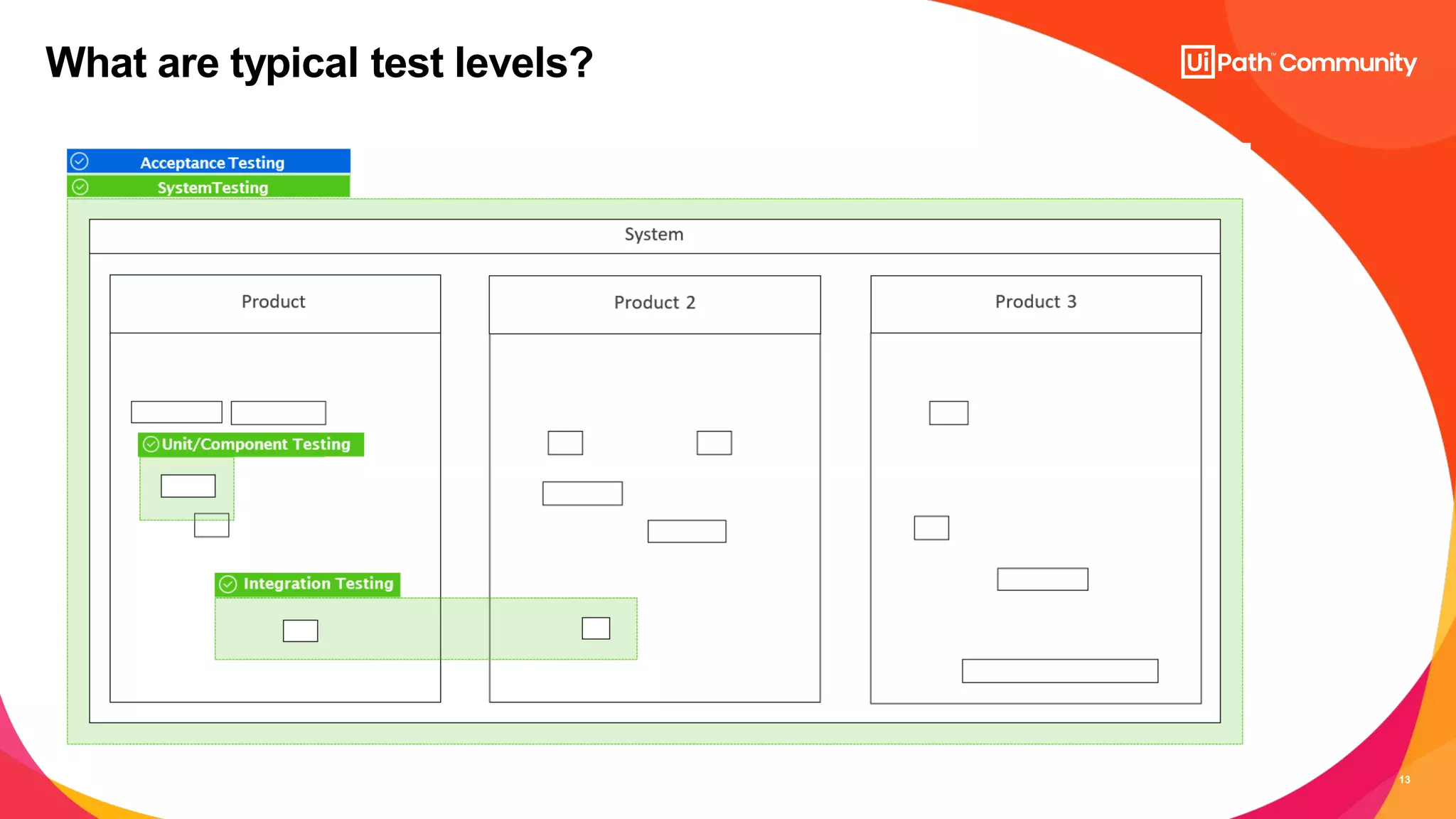 What are typical test levels?

UiPath™ Community

Acceptance Testing

SystemTesting

System

Product

Product 2

Product 3

Unit/Component Testing

Integration Testing

13